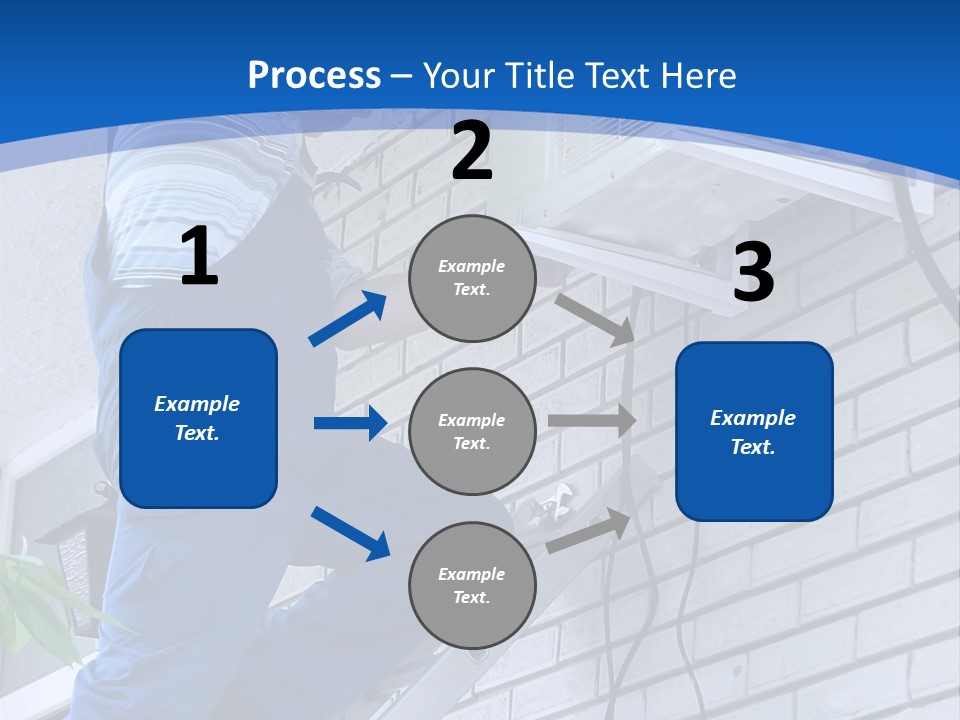 Process – Your Title Text Here

1

Example Text.

2

Example Text.

Example Text.

Example Text.

3

Example Text.